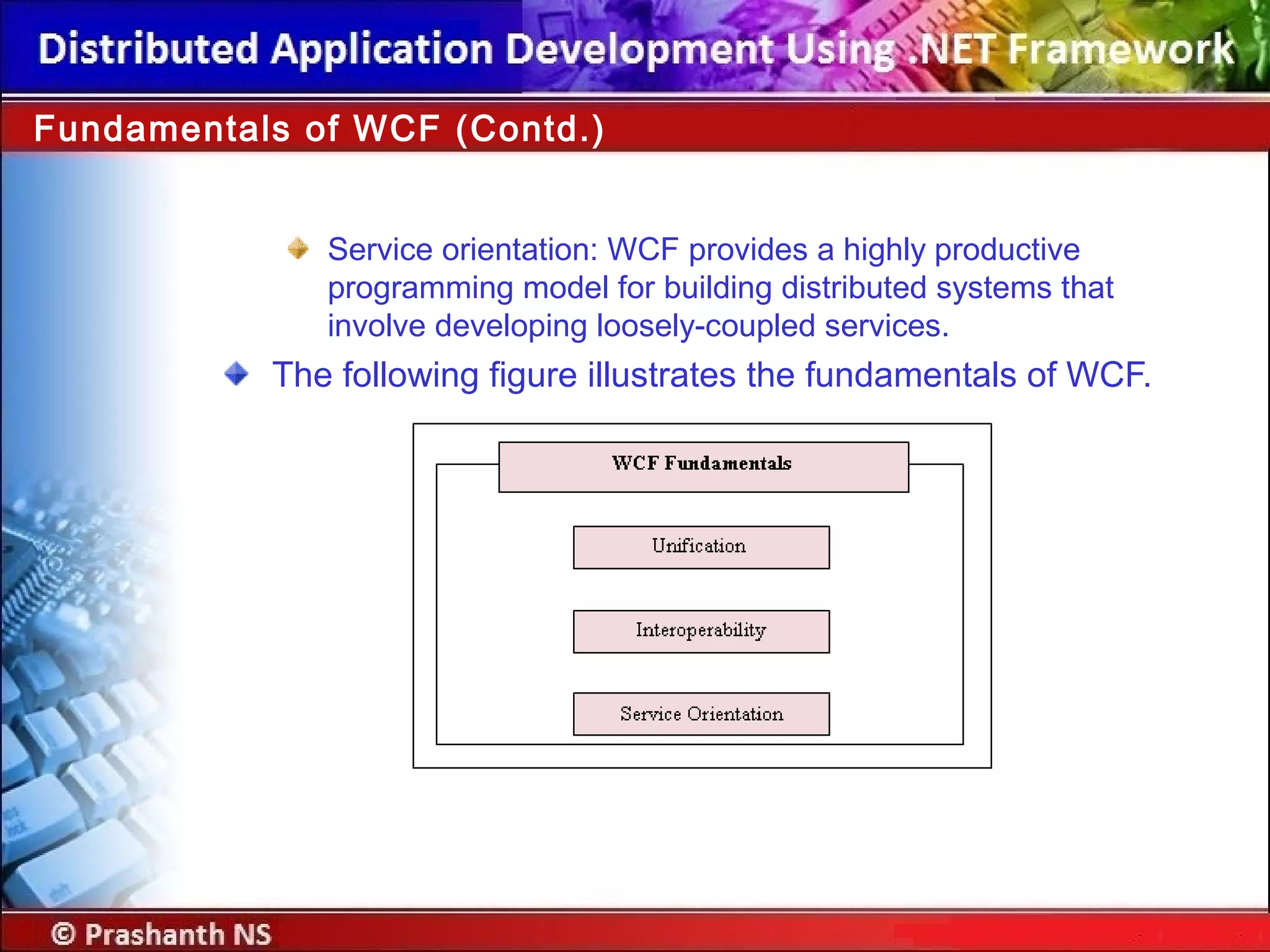 Distributed Application Development Using .NET Framework

Fundamentals of WCF (Contd.)

Service orientation: WCF provides a highly productive programming model for building distributed systems that involve developing loosely-coupled services.

The following figure illustrates the fundamentals of WCF.

WCF Fundamentals

Unification

Interoperability

Service Orientation

© Prashanth NS